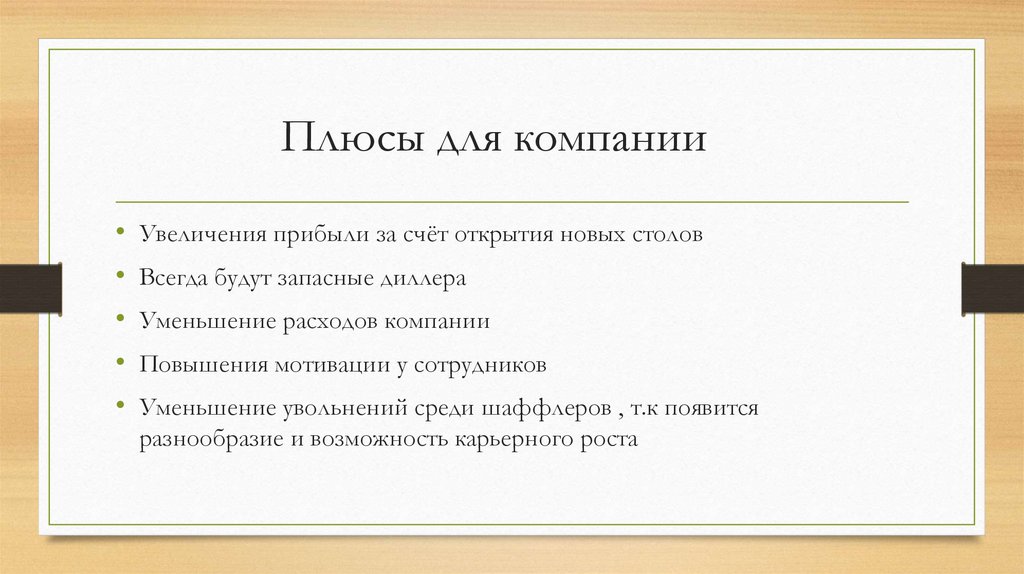 Плюсы для компании

• Увеличения прибыли за счёт открытия новых столов
• Всегда будут запасные диллера
• Уменьшение расходов компании
• Повышения мотивации у сотрудников
• Уменьшение увольнений среди шаффлеров , т.к появится разнообразие и возможность карьерного роста